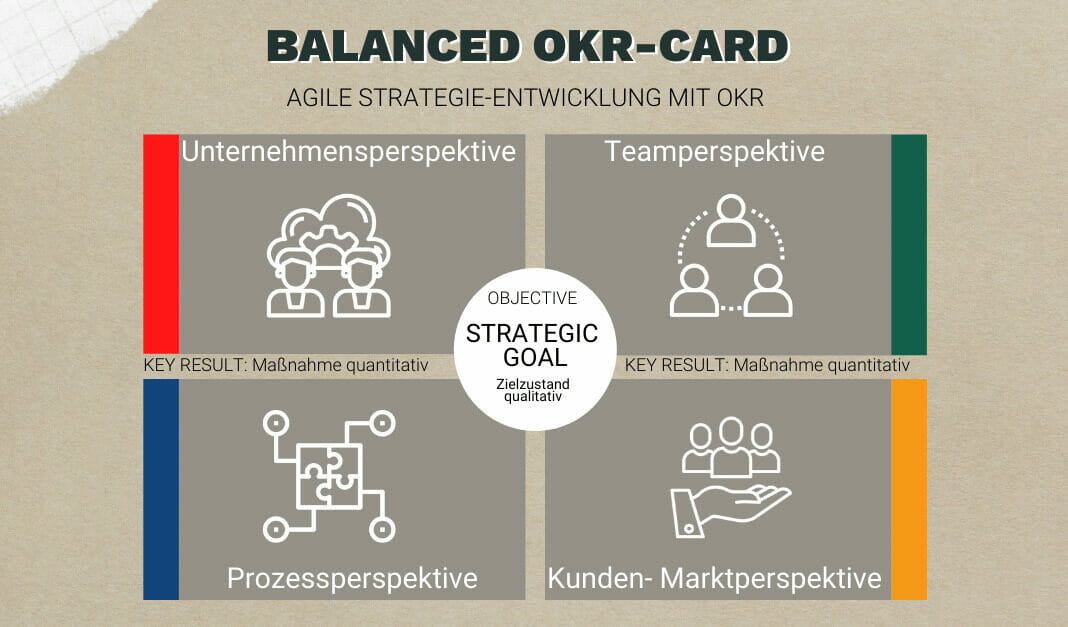 BALANCED OKR-CARD

AGILE STRATEGIE-ENTWICKLUNG MIT OKR

Unternehmensperspektive

Teamperspektive

OBJECTIVE

STRATEGIC GOAL

Zielzustand qualitativ

KEY RESULT: Maßnahme quantitativ

KEY RESULT: Maßnahme quantitativ

Prozessperspektive

Kunden- Marktperspektive